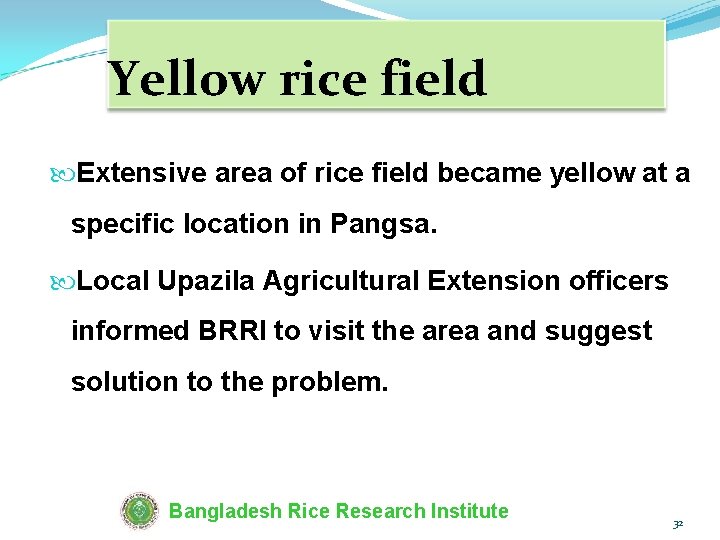 Yellow rice field

Extensive area of rice field became yellow at a specific location in Pangsa.

Local Upazila Agricultural Extension officers informed BRRI to visit the area and suggest solution to the problem.

Bangladesh Rice Research Institute

32